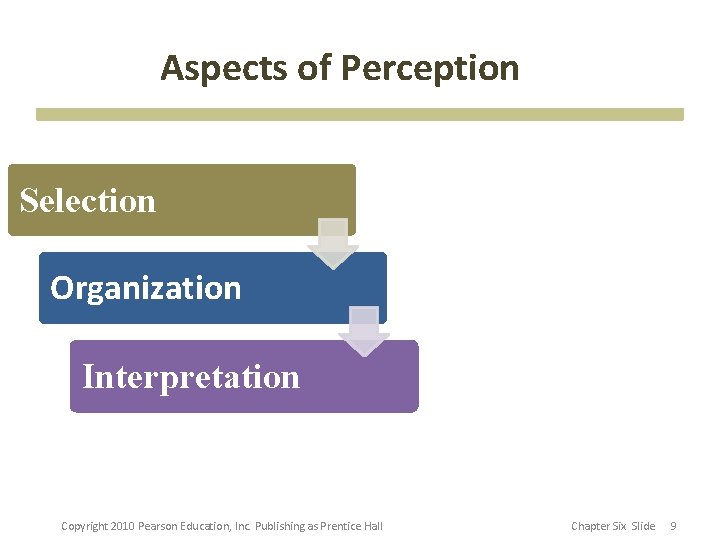 Aspects of Perception

Selection

Organization

Interpretation

Copyright 2010 Pearson Education, Inc. Publishing as Prentice Hall

Chapter Six Slide 9